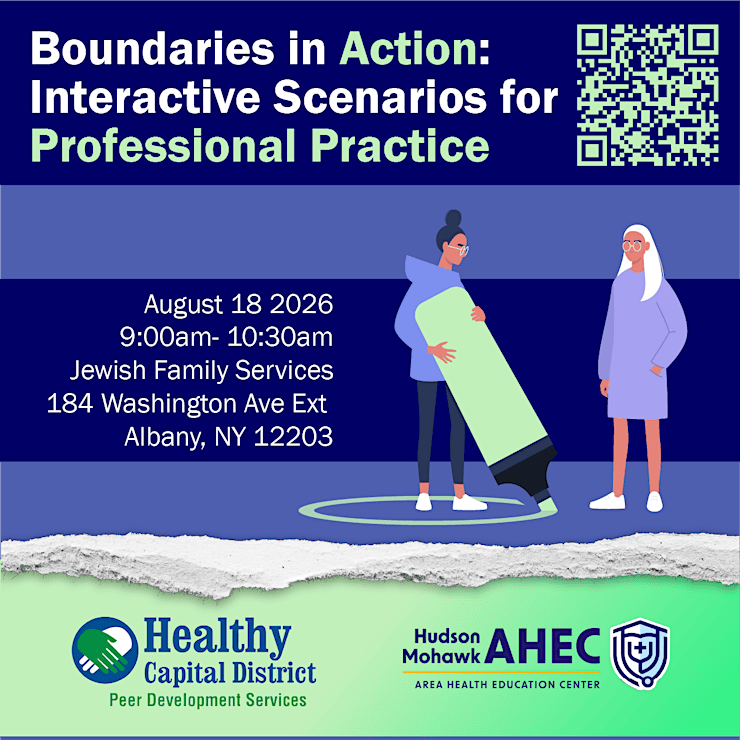 Boundaries in Action: Interactive Scenarios for Professional Practice

August 18 2026
9:00am- 10:30am
Jewish Family Services
184 Washington Ave Ext
Albany, NY 12203

Healthy Capital District
Peer Development Services

Hudson Mohawk AHEC
AREA HEALTH EDUCATION CENTER